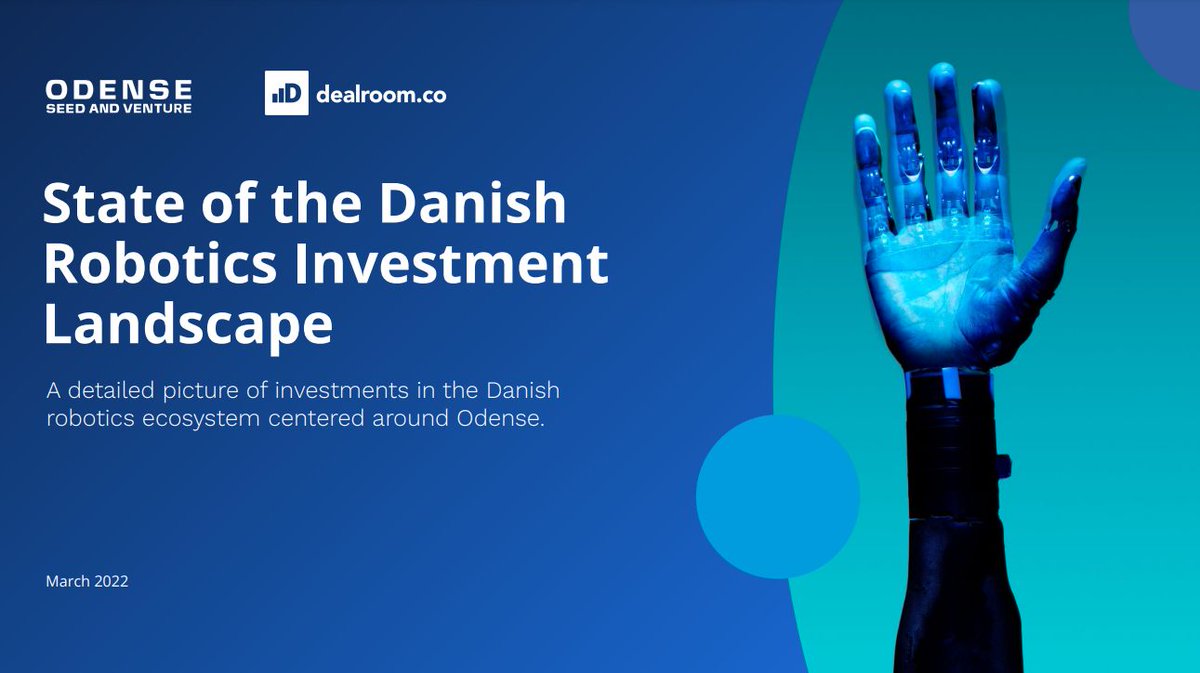 ODENSE
SEED AND VENTURE

dealroom.co

State of the Danish Robotics Investment Landscape

A detailed picture of investments in the Danish robotics ecosystem centered around Odense.

March 2022